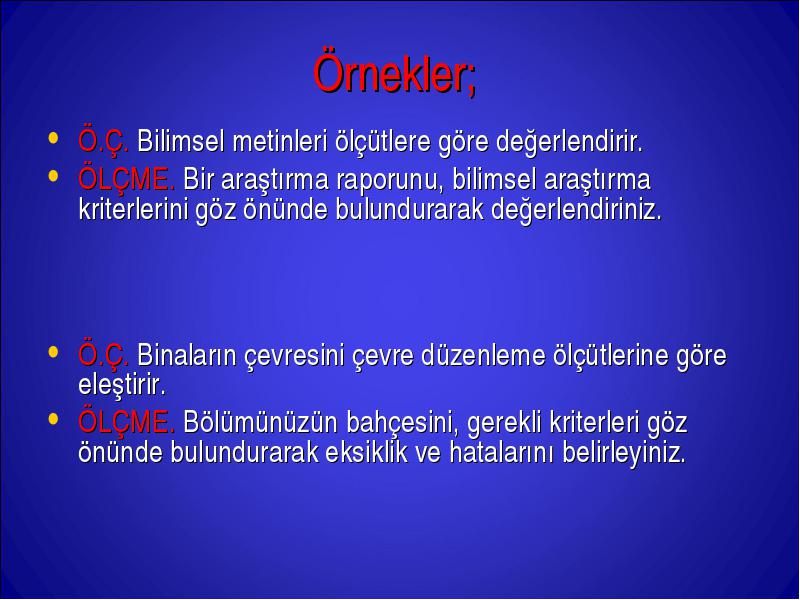 Örnekler;

• Ö.Ç. Bilimsel metinleri ölçütlere göre değerlendirir.
• ÖLÇME. Bir araştırma raporunu, bilimsel araştırma kriterlerini göz önünde bulundurarak değerlendiriniz.

• Ö.Ç. Binaların çevresini çevre düzenleme ölçütlerine göre eleştirir.
• ÖLÇME. Bölümünüzün bahçesini, gerekli kriterleri göz önünde bulundurarak eksiklik ve hatalarını belirleyiniz.